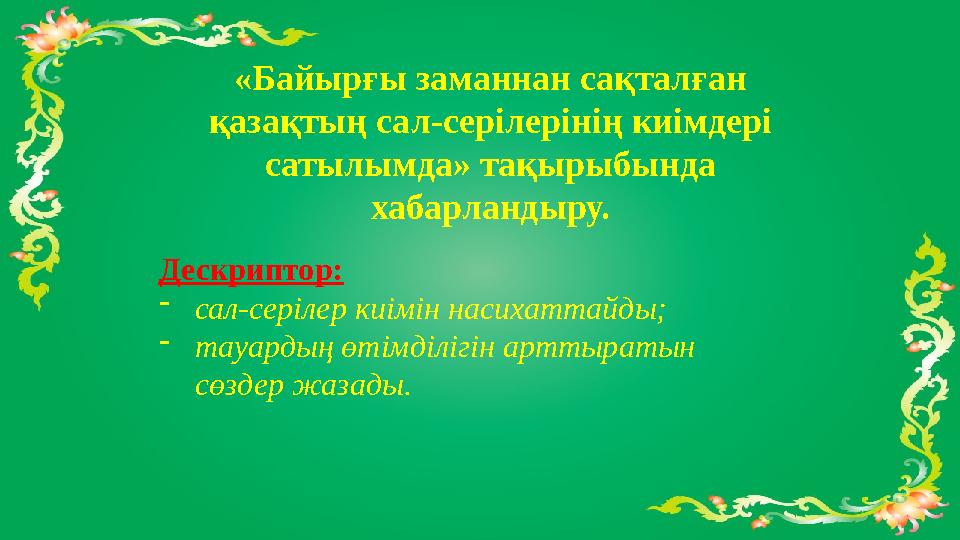 «Байырғы заманнан сақталған қазақтың сал-серілерінің киімдері сатылымда» тақырыбында хабарландыру.

Дескриптор:
- сал-серілер киімін насихаттайды;
- тауардың өтімділігін арттыратын сөздер жазады.